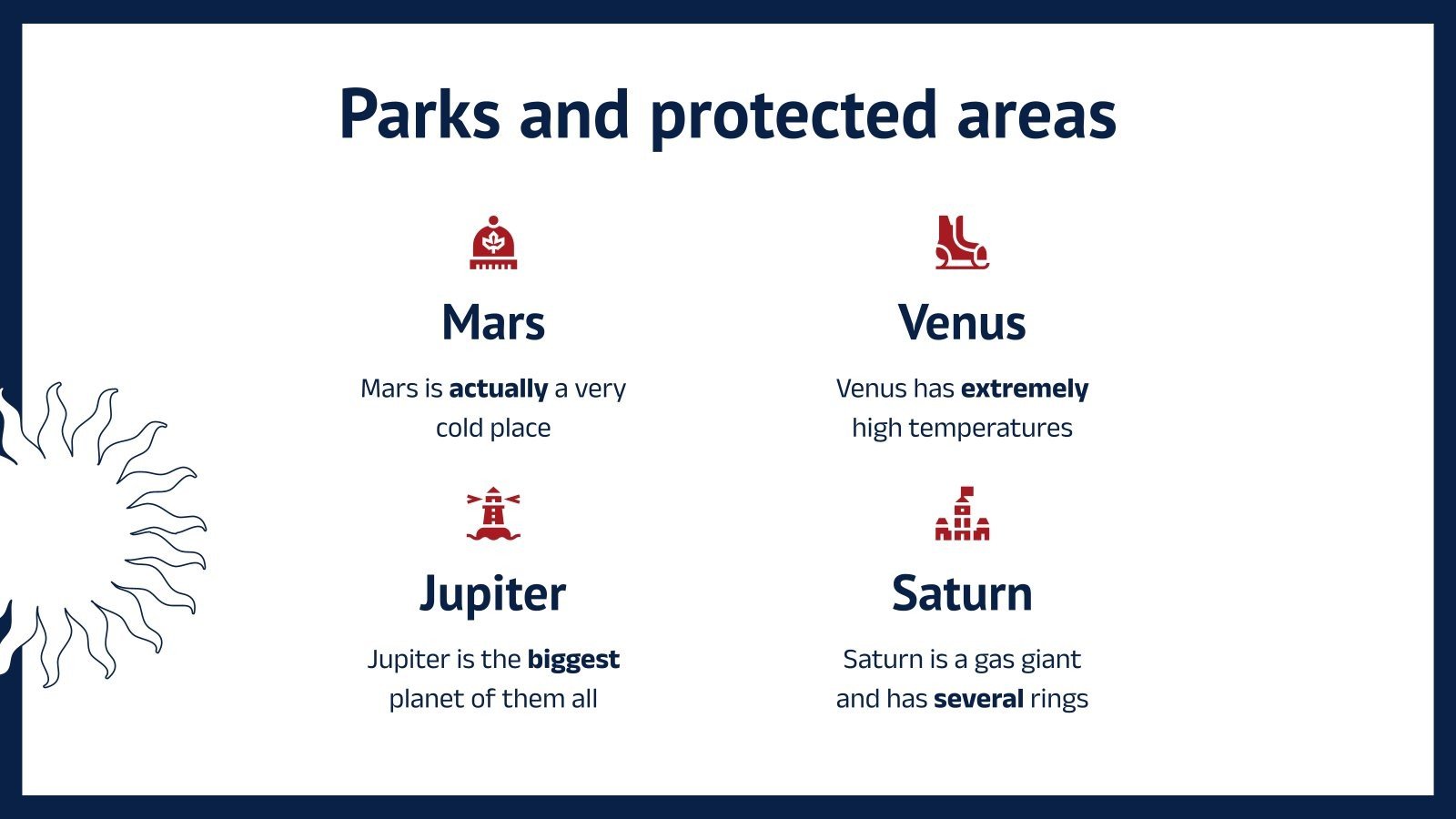 Parks and protected areas

Mars

Mars is actually a very cold place

Venus

Venus has extremely high temperatures

Jupiter

Jupiter is the biggest planet of them all

Saturn

Saturn is a gas giant and has several rings